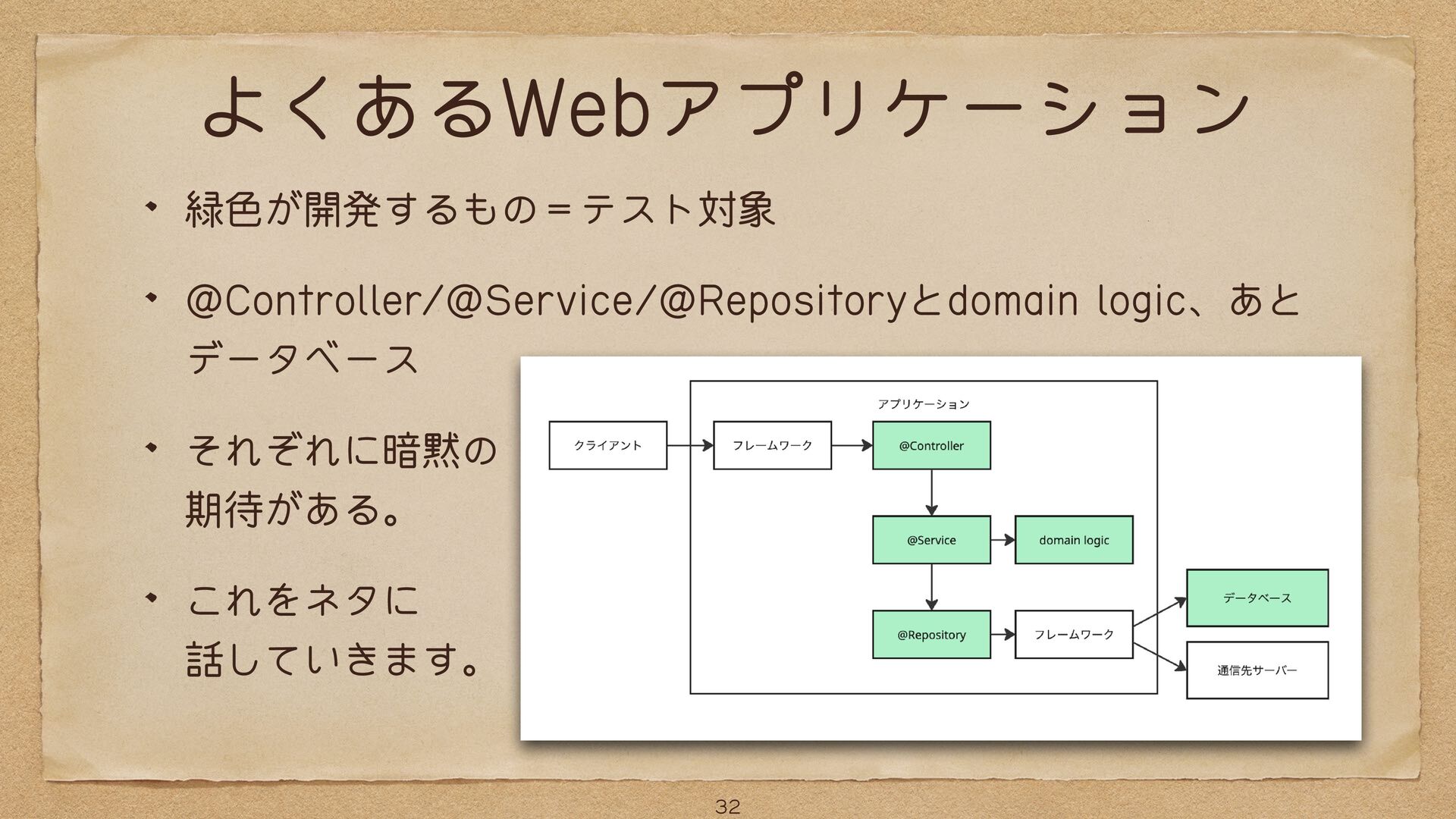 よくあるWebアプリケーション

• 緑色が開発するもの＝テスト対象

• @Controller/@Service/@Repositoryとdomain logic、あとデータベース

• それぞれに暗黙の期待がある。

• これをネタに話していきます。

アプリケーション

クライアント

フレームワーク

@Controller

@Service

domain logic

@Repository

フレームワーク

データベース

通信先サーバー

32